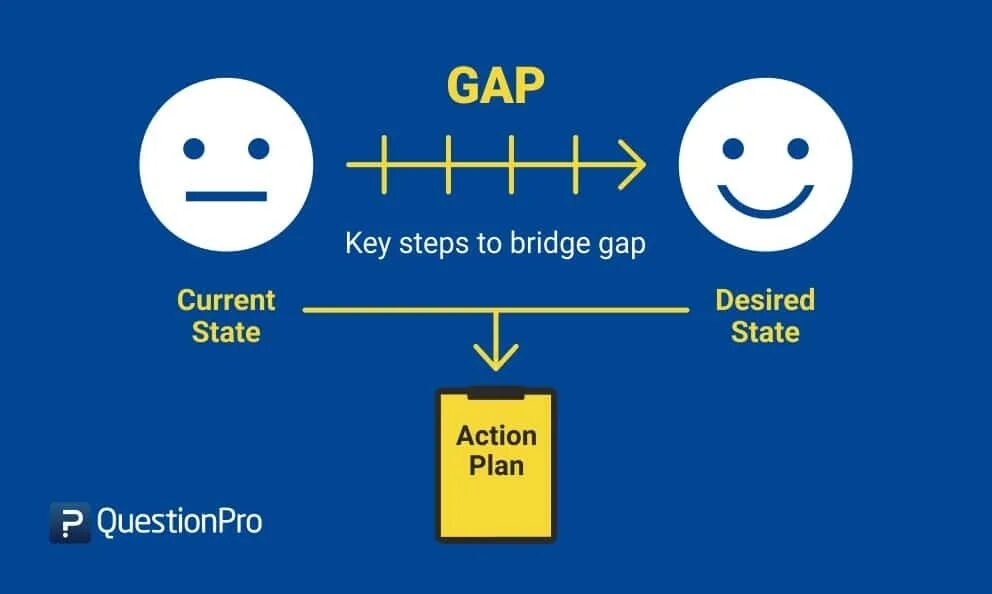 GAP

Key steps to bridge gap

Current State

Desired State

Action Plan

QuestionPro